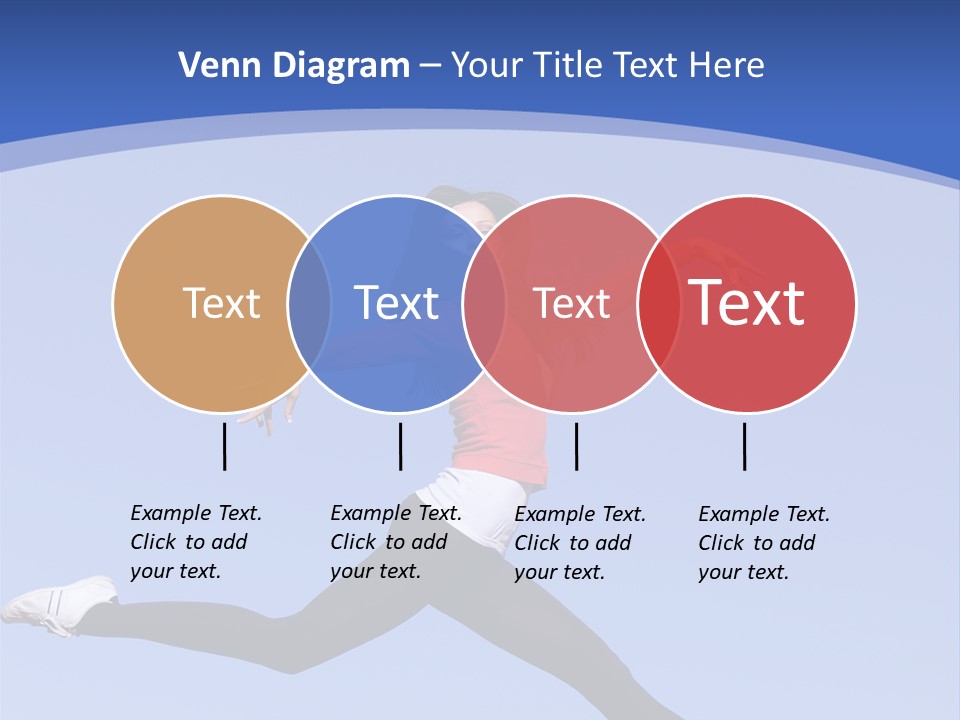 Venn Diagram – Your Title Text Here

Text

Text

Text

Text

Example Text. Click to add your text.

Example Text. Click to add your text.

Example Text. Click to add your text.

Example Text. Click to add your text.